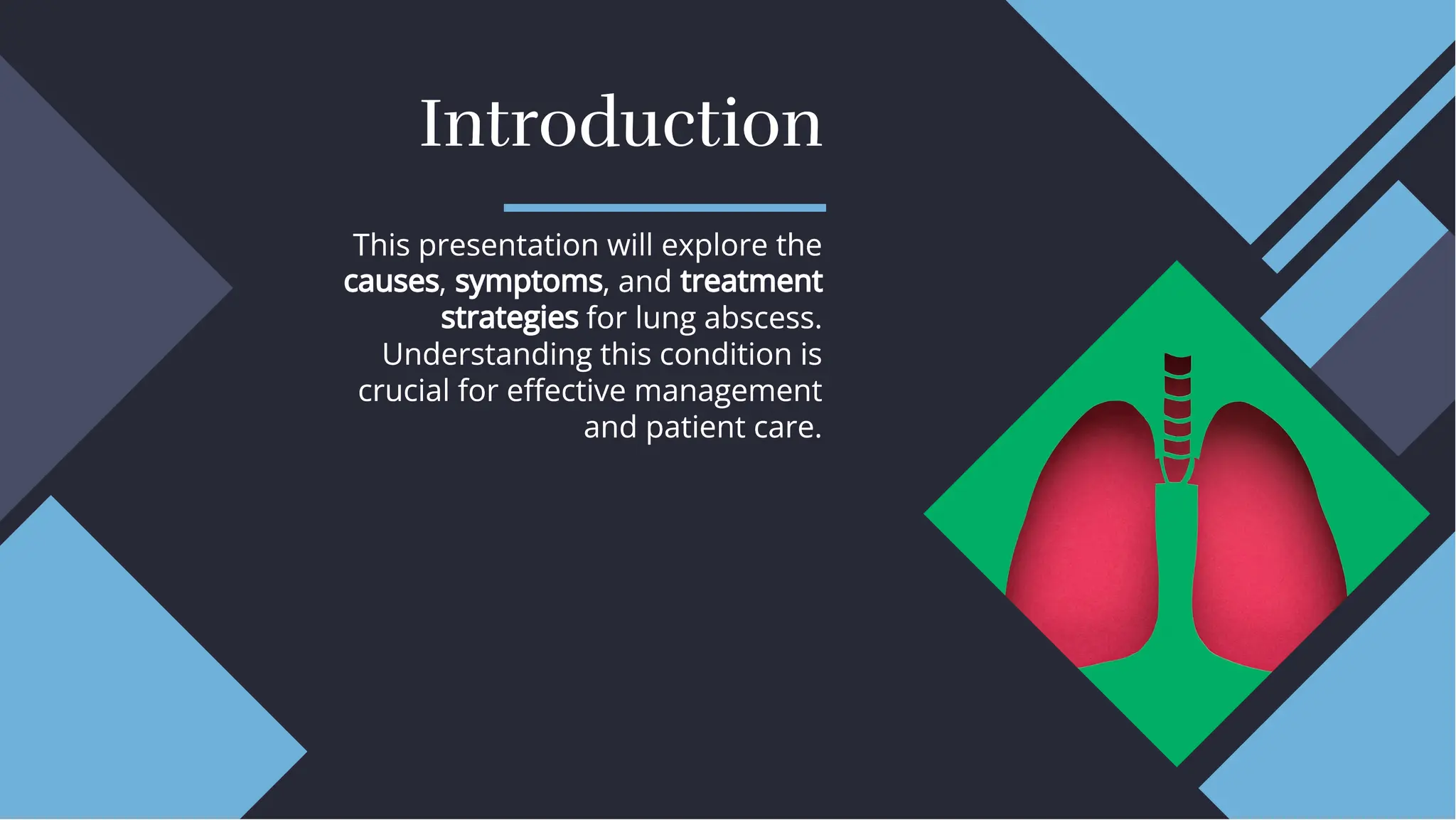 Introduction

This presentation will explore the causes, symptoms, and treatment strategies for lung abscess. Understanding this condition is crucial for effective management and patient care.